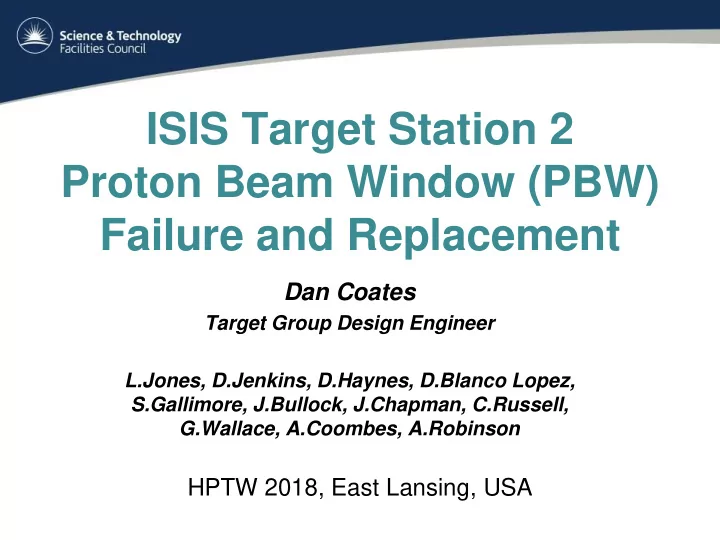 Science & Technology
Facilities Council

ISIS Target Station 2
Proton Beam Window (PBW)
Failure and Replacement

Dan Coates

Target Group Design Engineer

L.Jones, D.Jenkins, D.Haynes, D.Blanco Lopez, S.Gallimore, J.Bullock, J.Chapman, C.Russell, G.Wallace, A.Coombes, A.Robinson

HPTW 2018, East Lansing, USA